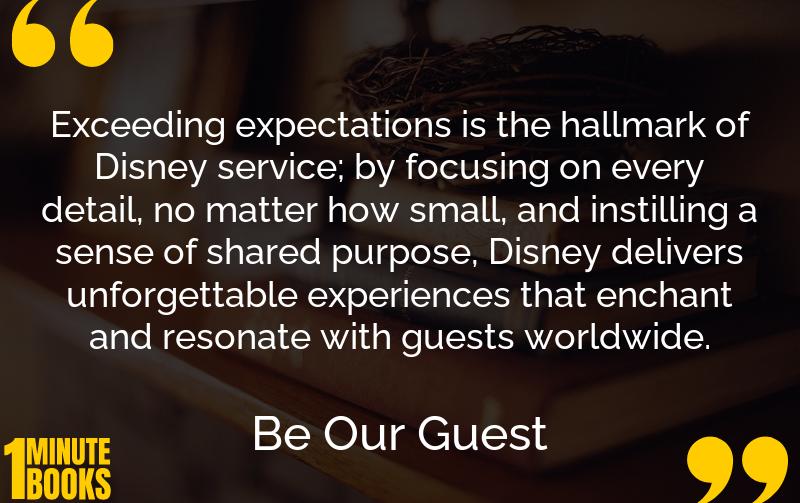 “

Exceeding expectations is the hallmark of Disney service; by focusing on every detail, no matter how small, and instilling a sense of shared purpose, Disney delivers unforgettable experiences that enchant and resonate with guests worldwide.

Be Our Guest

1 MINUTE BOOKS

”